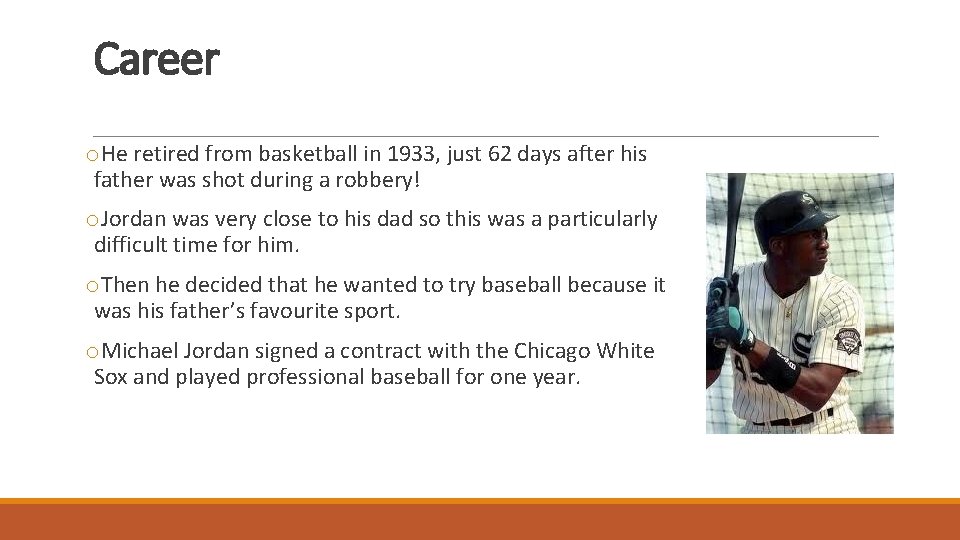 Career

oHe retired from basketball in 1933, just 62 days after his father was shot during a robbery!

oJordan was very close to his dad so this was a particularly difficult time for him.

oThen he decided that he wanted to try baseball because it was his father's favourite sport.

oMichael Jordan signed a contract with the Chicago White Sox and played professional baseball for one year.